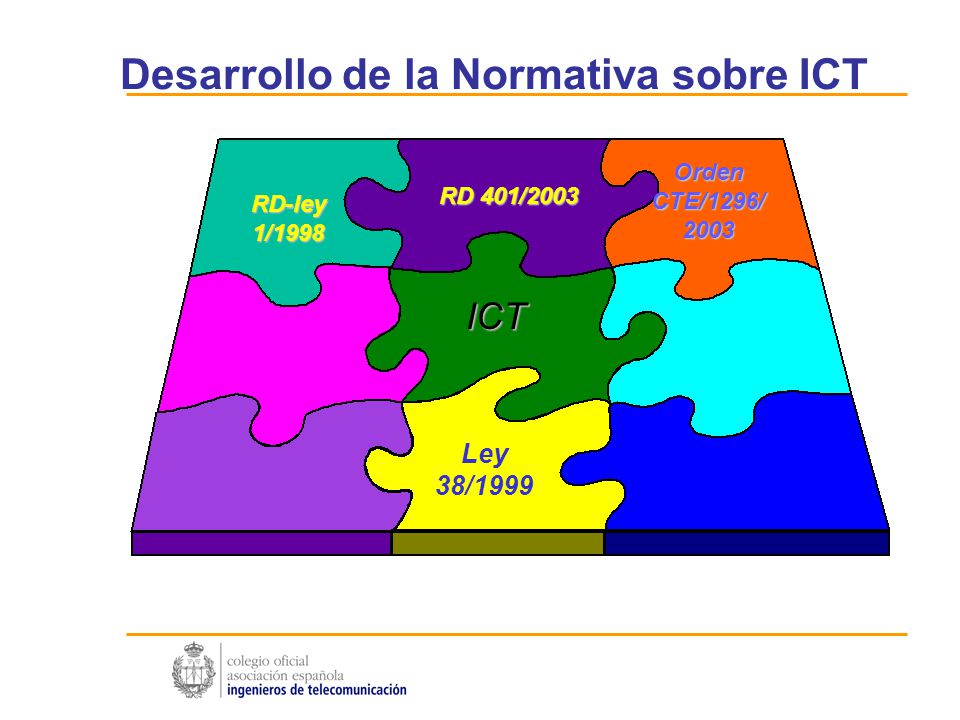 Desarrollo de la Normativa sobre ICT

RD-ley 1/1998

RD 401/2003

Orden CTE/1296/ 2003

ICT

Ley 38/1999

colegio oficial
asociación española
ingenieros de telecomunicación